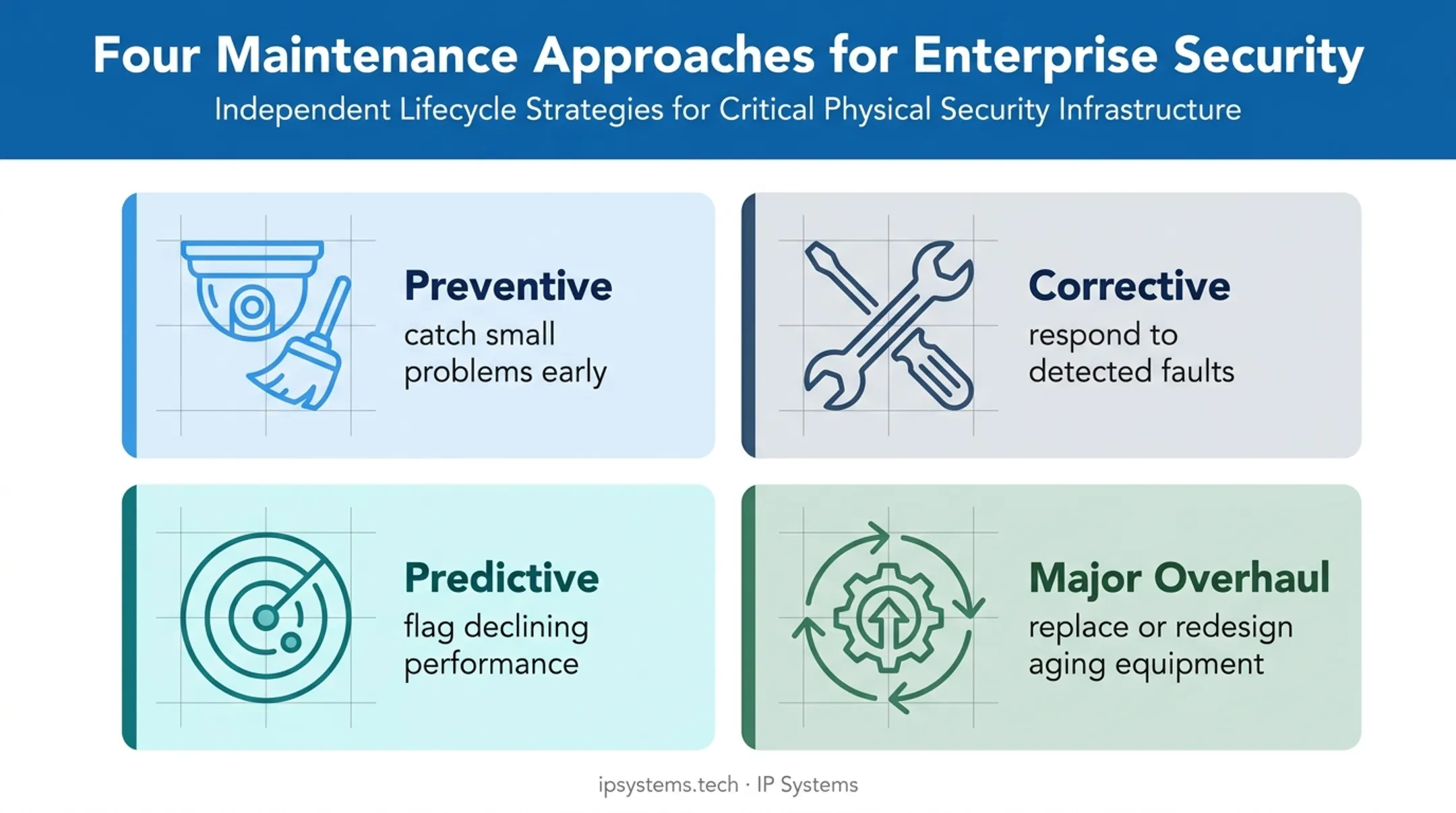 Four Maintenance Approaches for Enterprise Security

Independent Lifecycle Strategies for Critical Physical Security Infrastructure

Preventive
catch small problems early

Corrective
respond to detected faults

Predictive
flag declining performance

Major Overhaul
replace or redesign aging equipment

ipsystems.tech · IP Systems